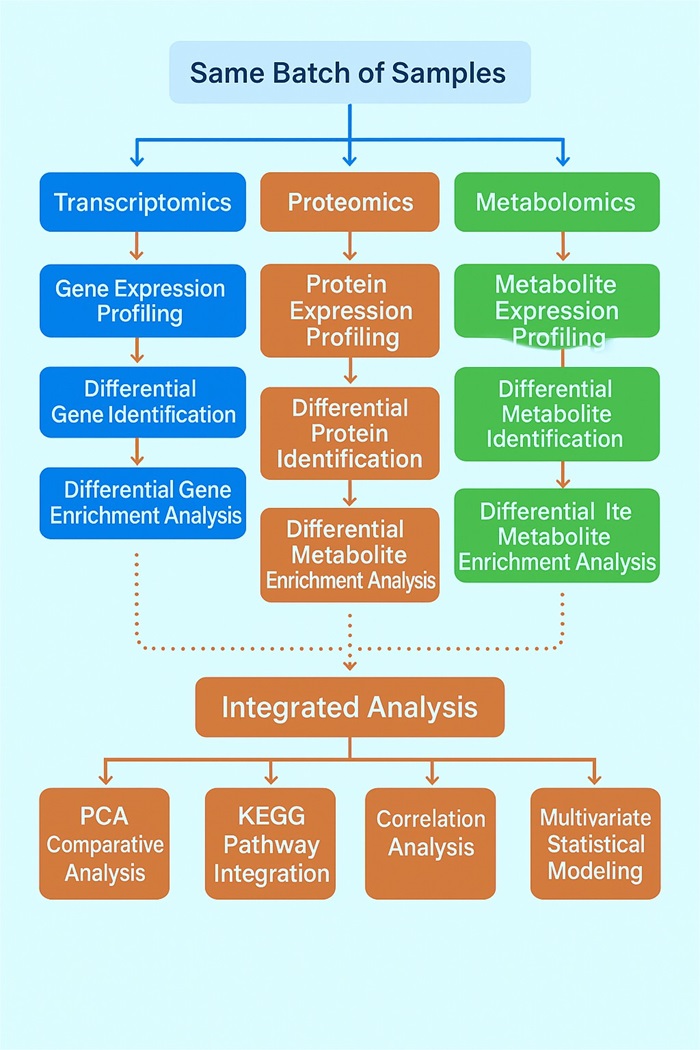 Same Batch of Samples

Transcriptomics

Gene Expression Profiling

Differential Gene Identification

Differential Gene Enrichment Analysis

Proteomics

Protein Expression Profiling

Differential Protein Identification

Differential Metabolite Enrichment Analysis

Metabolomics

Metabolite Expression Profiling

Differential Metabolite Identification

Differential Ite Metabolite Enrichment Analysis

Integrated Analysis

PCA Comparative Analysis

KEGG Pathway Integration

Correlation Analysis

Multivariate Statistical Modeling